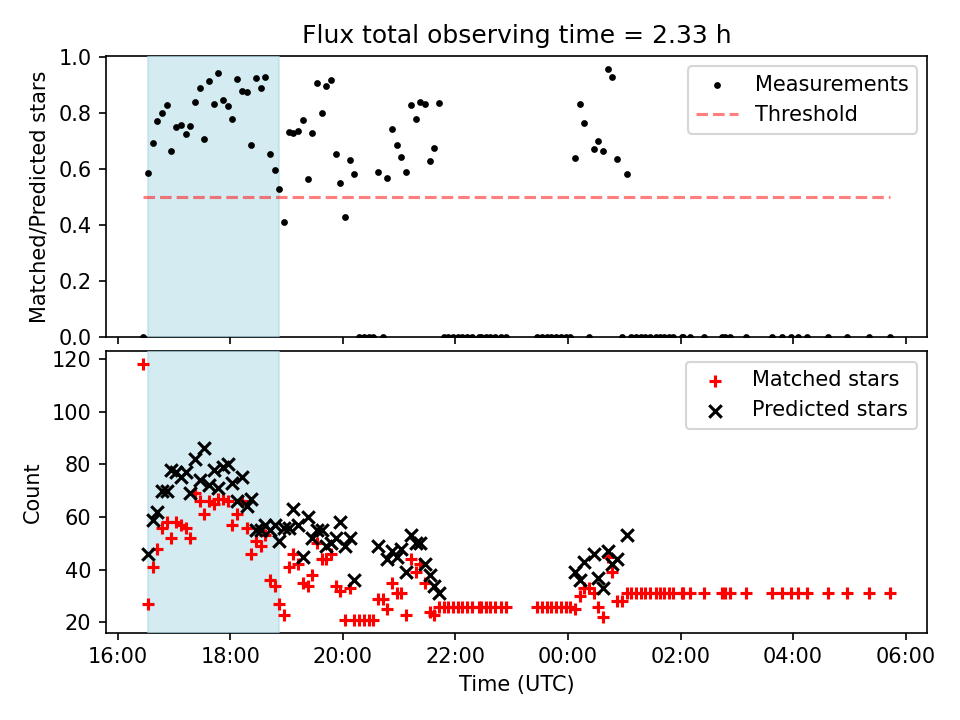 Flux total observing time = 2.33 h

Matched/Predicted stars

1.0
0.8
0.6
0.4
0.2
0.0

Measurements
Threshold

Count

120
100
80
60
40
20

Matched stars
Predicted stars

16:00
18:00
20:00
22:00
00:00
02:00
04:00
06:00

Time (UTC)